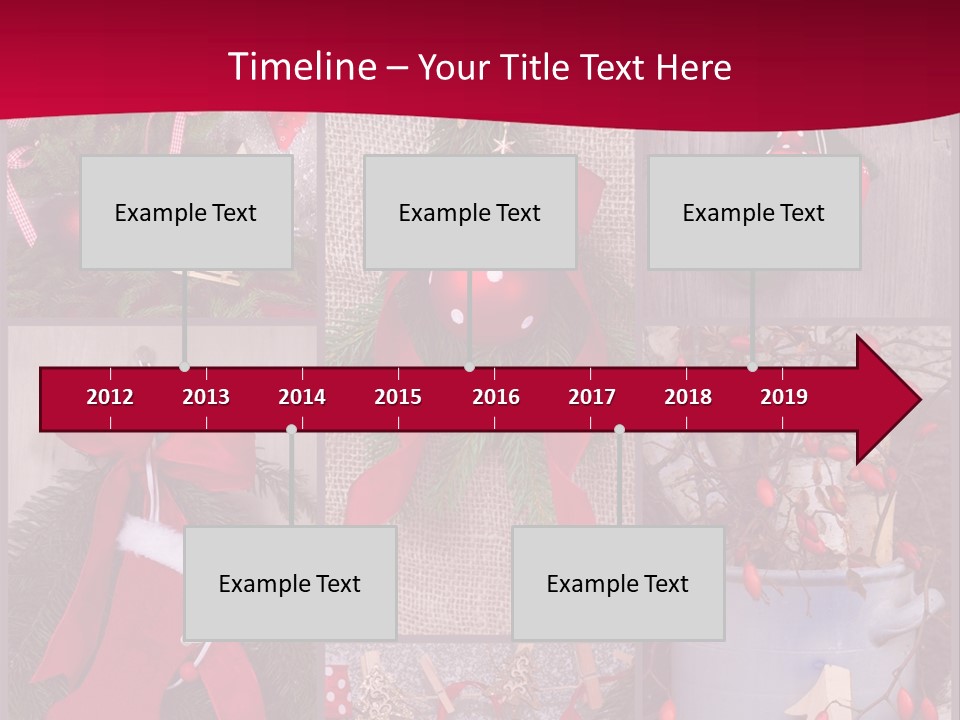 Timeline – Your Title Text Here

Example Text

Example Text

Example Text

2012 2013 2014 2015 2016 2017 2018 2019

Example Text

Example Text